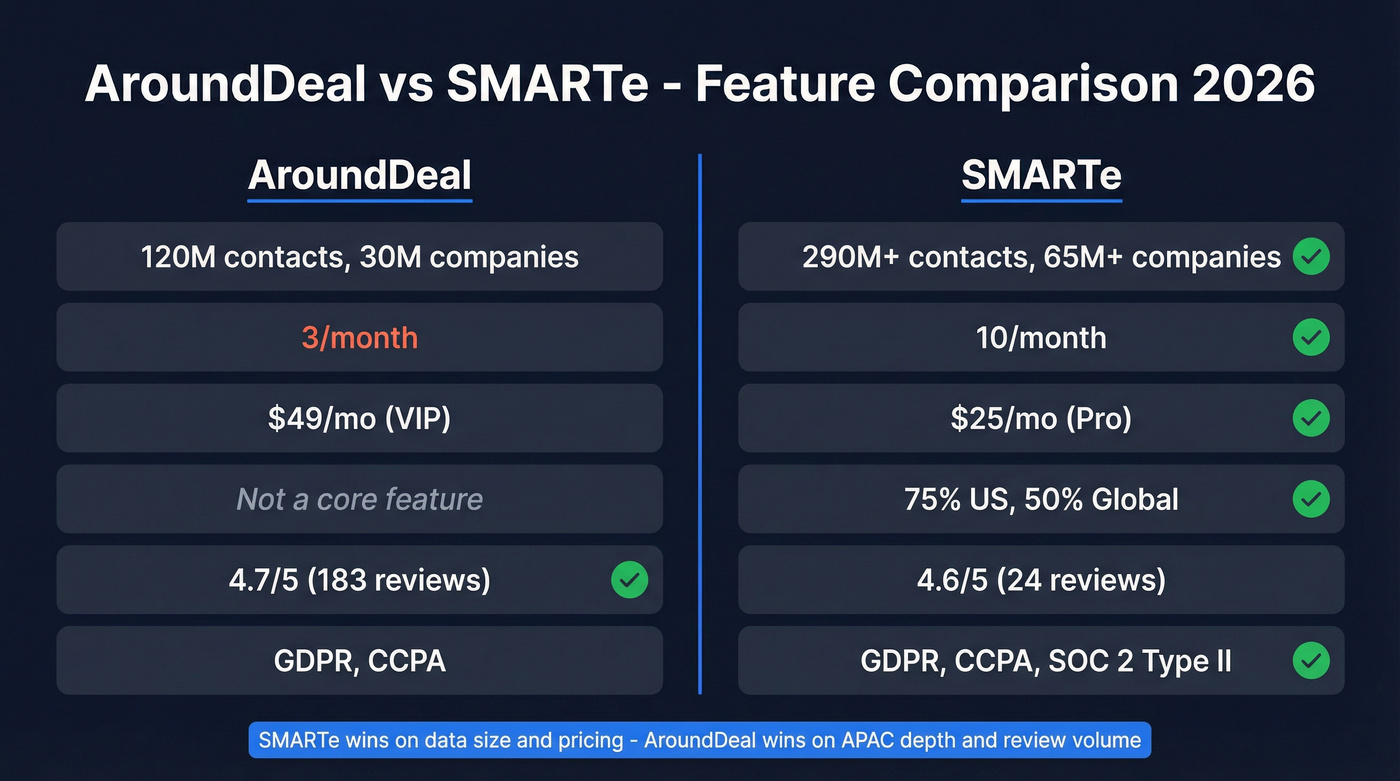 AroundDeal vs SMARTe - Feature Comparison 2026

AroundDeal

120M contacts, 30M companies

3/month

$49/mo (VIP)

Not a core feature

4.7/5 (183 reviews)

GDPR, CCPA

SMARTe

290M+ contacts, 65M+ companies

10/month

$25/mo (Pro)

75% US, 50% Global

4.6/5 (24 reviews)

GDPR, CCPA, SOC 2 Type II

SMARTe wins on data size and pricing - AroundDeal wins on APAC depth and review volume